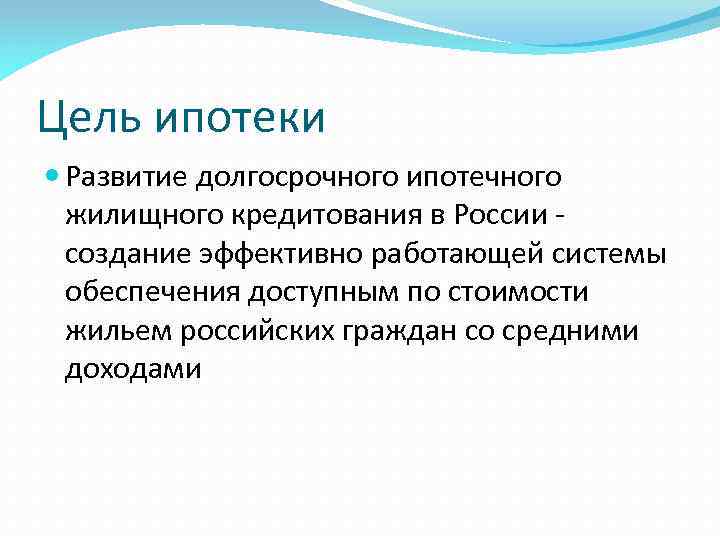 Цель ипотеки

Развитие долгосрочного ипотечного жилищного кредитования в России - создание эффективно работающей системы обеспечения доступным по стоимости жильем российских граждан со средними доходами